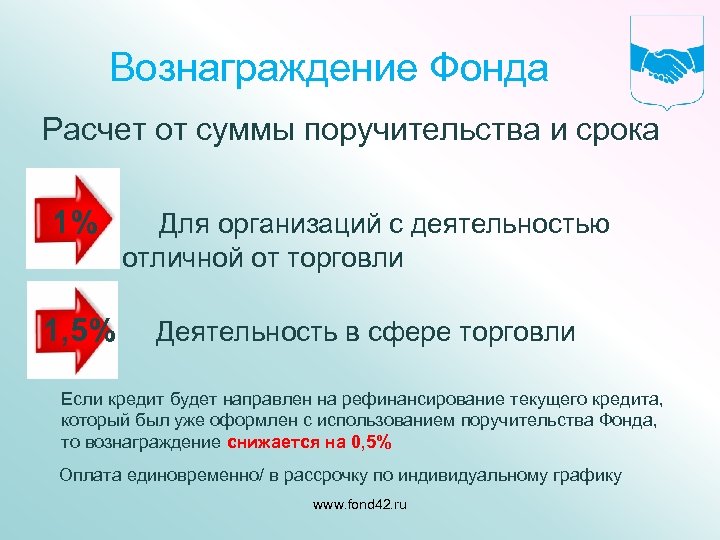 Вознаграждение Фонда

Расчет от суммы поручительства и срока

1%

Для организаций с деятельностью отличной от торговли

1,5%

Деятельность в сфере торговли

Если кредит будет направлен на рефинансирование текущего кредита, который был уже оформлен с использованием поручительства Фонда, то вознаграждение снижается на 0,5%

Оплата единовременно/ в рассрочку по индивидуальному графику

www.fond42.ru